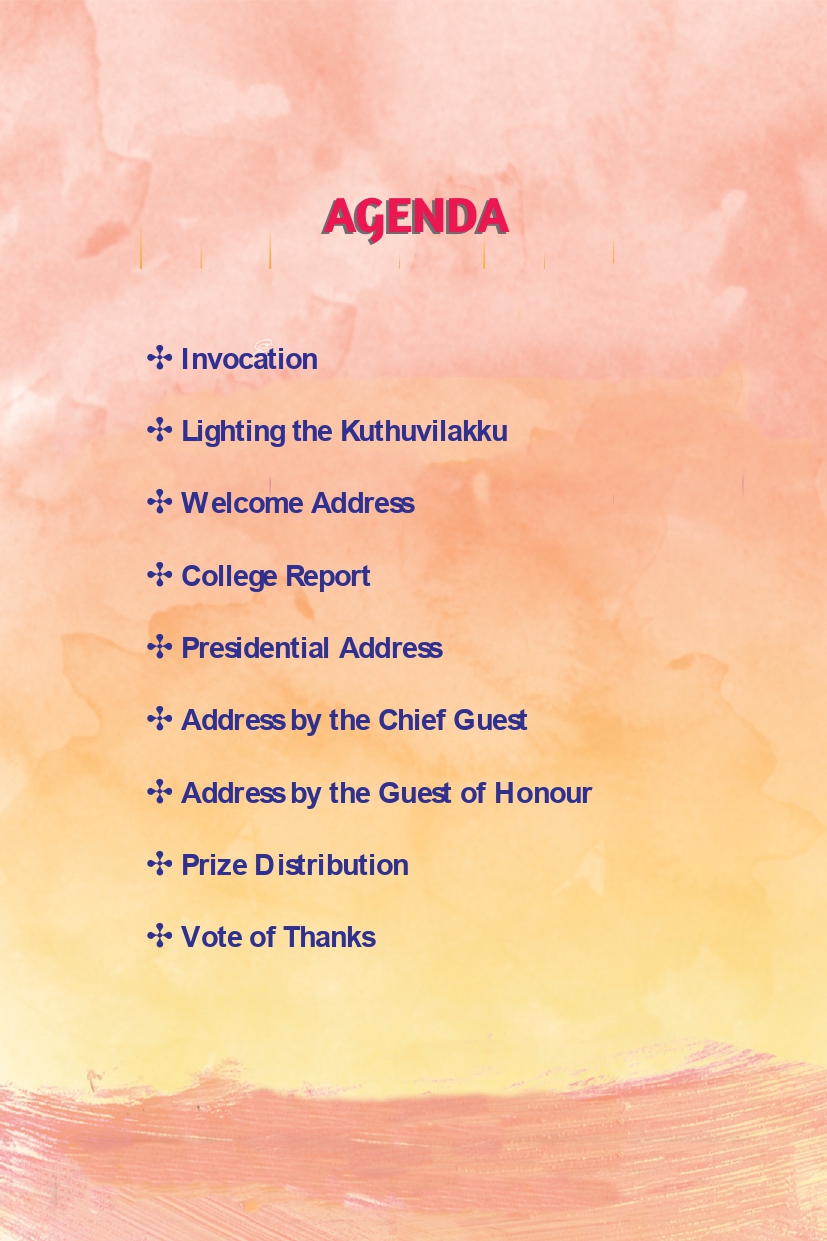 AGENDA

✣ Invocation

✣ Lighting the Kuthuvilakku

✣ Welcome Address

✣ College Report

✣ Presidential Address

✣ Address by the Chief Guest

✣ Address by the Guest of Honour

✣ Prize Distribution

✣ Vote of Thanks